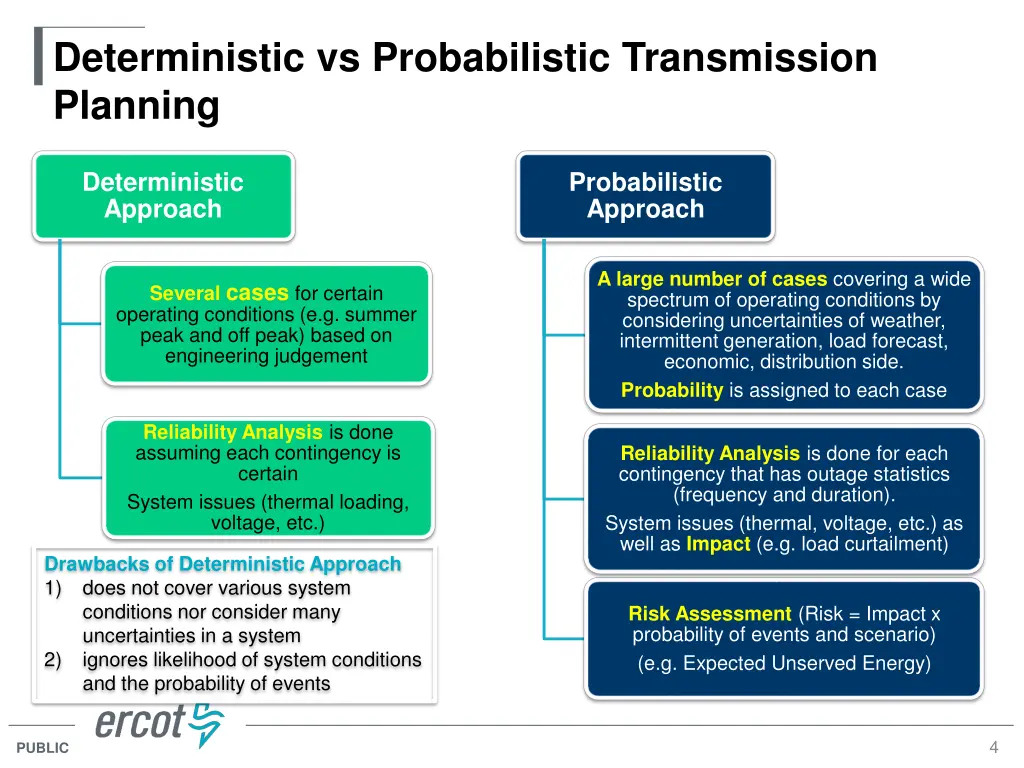 Deterministic vs Probabilistic Transmission Planning

Deterministic Approach

Several cases for certain operating conditions (e.g. summer peak and off peak) based on engineering judgement

Reliability Analysis is done assuming each contingency is certain

System issues (thermal loading, voltage, etc.)

Drawbacks of Deterministic Approach
1) does not cover various system conditions nor consider many uncertainties in a system
2) ignores likelihood of system conditions and the probability of events

Probabilistic Approach

A large number of cases covering a wide spectrum of operating conditions by considering uncertainties of weather, intermittent generation, load forecast, economic, distribution side.

Probability is assigned to each case

Reliability Analysis is done for each contingency that has outage statistics (frequency and duration).

System issues (thermal, voltage, etc.) as well as Impact (e.g. load curtailment)

Risk Assessment (Risk = Impact x probability of events and scenario)

(e.g. Expected Unserved Energy)

ercot

PUBLIC

4